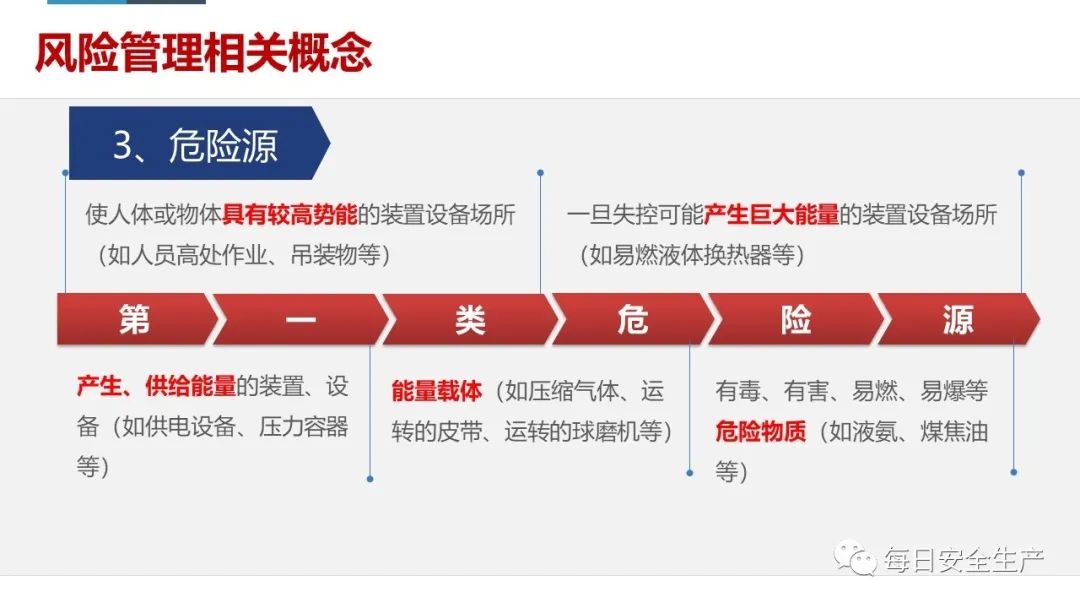 风险管理相关概念

3、危险源

使人体或物体具有较高势能的装置设备场所（如人员高处作业、吊装物等）

一旦失控可能产生巨大能量的装置设备场所（如易燃液体换热器等）

第 一 类 危 险 源

产生、供给能量的装置、设备（如供电设备、压力容器等）

能量载体（如压缩气体、运转的皮带、运转的球磨机等）

有毒、有害、易燃、易爆等危险物质（如液氨、煤焦油等）

每日安全生产